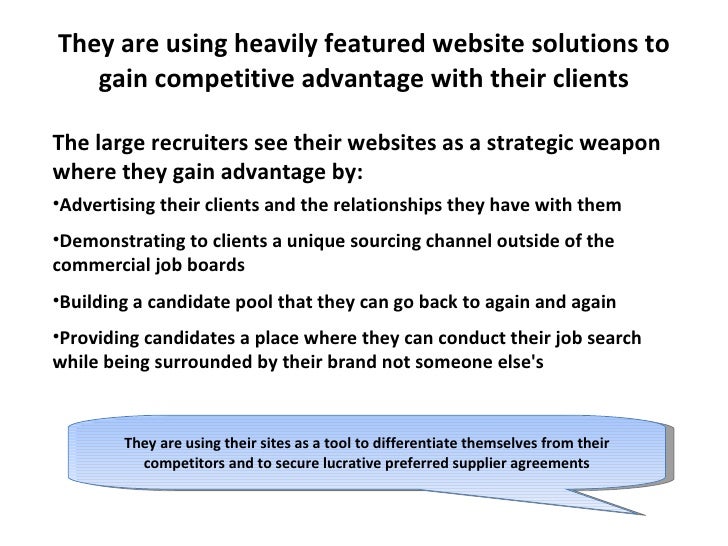 They are using heavily featured website solutions to gain competitive advantage with their clients

The large recruiters see their websites as a strategic weapon where they gain advantage by:

•Advertising their clients and the relationships they have with them

•Demonstrating to clients a unique sourcing channel outside of the commercial job boards

•Building a candidate pool that they can go back to again and again

•Providing candidates a place where they can conduct their job search while being surrounded by their brand not someone else's

They are using their sites as a tool to differentiate themselves from their competitors and to secure lucrative preferred supplier agreements